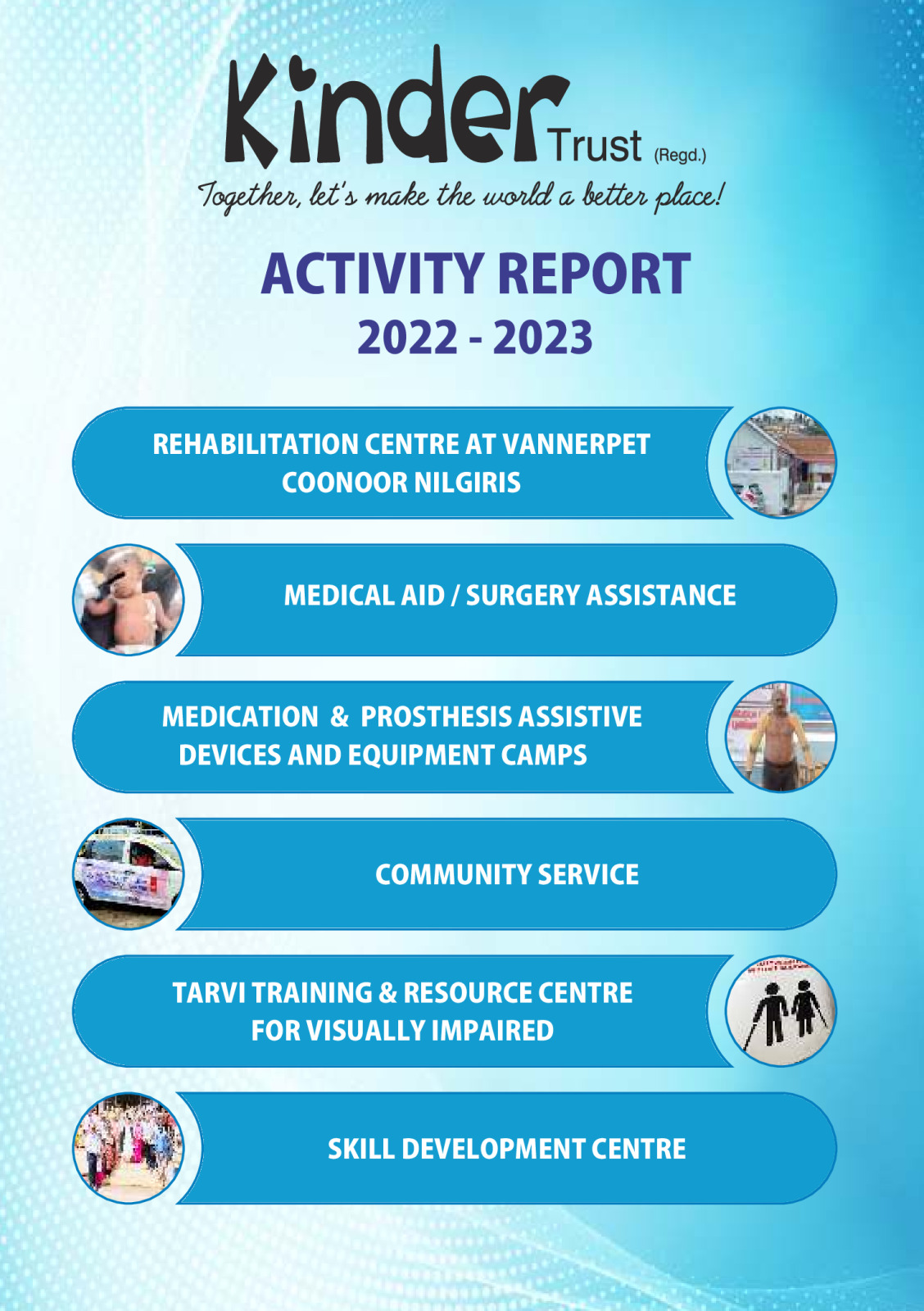 Kinder Trust (Regd.)
Together, let's make the world a better place!

ACTIVITY REPORT
2022 - 2023

REHABILITATION CENTRE AT VANNERPET COONOOR NILGIRIS

MEDICAL AID / SURGERY ASSISTANCE

MEDICATION & PROSTHESIS ASSISTIVE DEVICES AND EQUIPMENT CAMPS

COMMUNITY SERVICE

TARVI TRAINING & RESOURCE CENTRE FOR VISUALLY IMPAIRED

SKILL DEVELOPMENT CENTRE